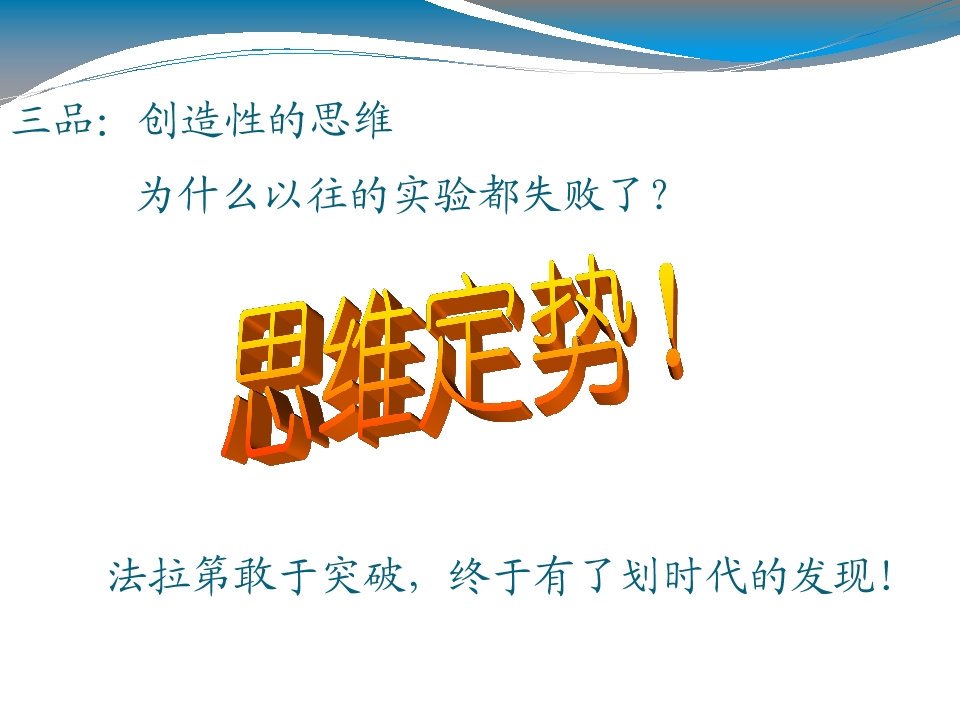 三品：创造性的思维

为什么以往的实验都失败了？

思维定势！

法拉第敢于突破，终于有了划时代的发现！